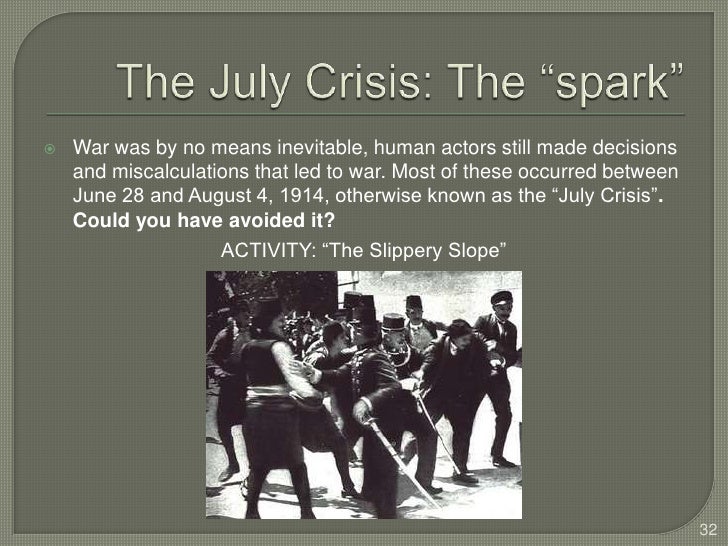 The July Crisis: The “spark”

War was by no means inevitable, human actors still made decisions and miscalculations that led to war. Most of these occurred between June 28 and August 4, 1914, otherwise known as the “July Crisis”. Could you have avoided it?

ACTIVITY: “The Slippery Slope”

32